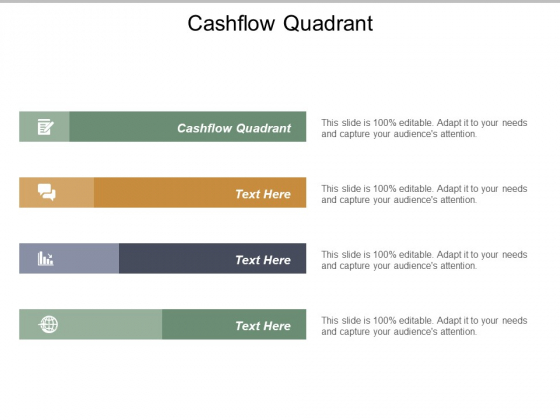 Cashflow Quadrant

Cashflow Quadrant

This slide is 100% editable. Adapt it to your needs and capture your audience's attention.

Text Here

This slide is 100% editable. Adapt it to your needs and capture your audience's attention.

Text Here

This slide is 100% editable. Adapt it to your needs and capture your audience's attention.

Text Here

This slide is 100% editable. Adapt it to your needs and capture your audience's attention.